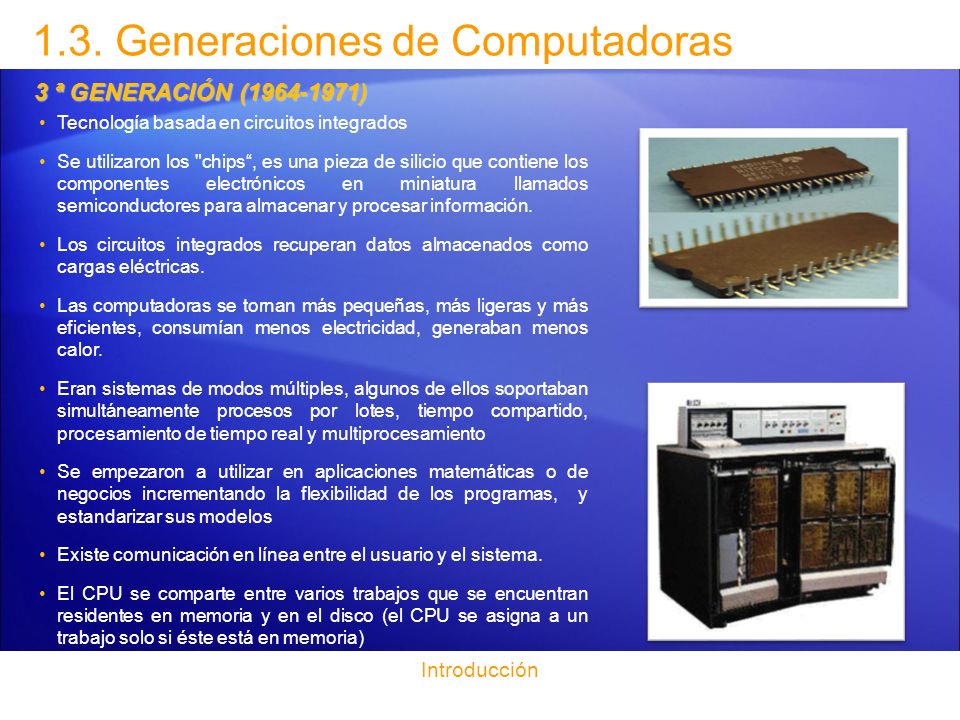 1.3. Generaciones de Computadoras

3 ª GENERACIÓN (1964-1971)

• Tecnología basada en circuitos integrados

• Se utilizaron los "chips“, es una pieza de silicio que contiene los componentes electrónicos en miniatura llamados semiconductores para almacenar y procesar información.

• Los circuitos integrados recuperan datos almacenados como cargas eléctricas.

• Las computadoras se tornan más pequeñas, más ligeras y más eficientes, consumían menos electricidad, generaban menos calor.

• Eran sistemas de modos múltiples, algunos de ellos soportaban simultáneamente procesos por lotes, tiempo compartido, procesamiento de tiempo real y multiprocesamiento

• Se empezaron a utilizar en aplicaciones matemáticas o de negocios incrementando la flexibilidad de los programas, y estandarizar sus modelos

• Existe comunicación en línea entre el usuario y el sistema.

• El CPU se comparte entre varios trabajos que se encuentran residentes en memoria y en el disco (el CPU se asigna a un trabajo solo si éste está en memoria)

Introducción